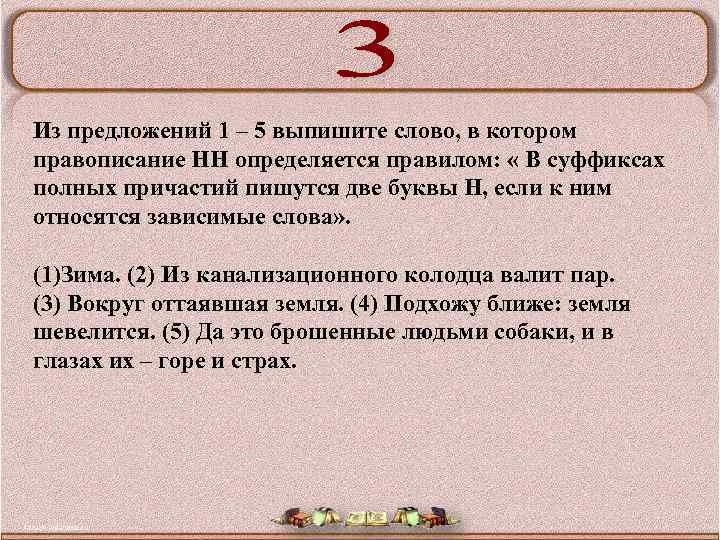 3

Из предложений 1 – 5 выпишите слово, в котором правописание НН определяется правилом: « В суффиксах полных причастий пишутся две буквы Н, если к ним относятся зависимые слова».

(1)Зима. (2) Из канализационного колодца валит пар. (3) Вокруг оттаявшая земля. (4) Подхожу ближе: земля шевелится. (5) Да это брошенные людьми собаки, и в глазах их – горе и страх.